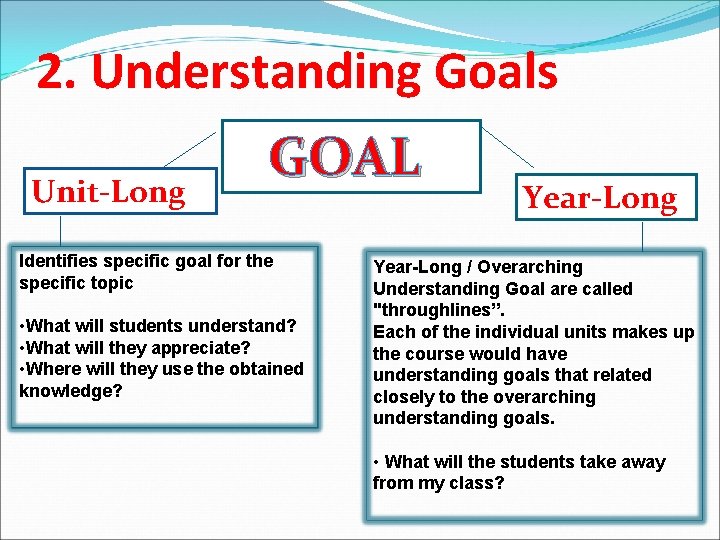 2. Understanding Goals

GOAL

Unit-Long

Year-Long

Identifies specific goal for the specific topic

•What will students understand?
•What will they appreciate?
•Where will they use the obtained knowledge?

Year-Long / Overarching Understanding Goal are called "throughlines”.
Each of the individual units makes up the course would have understanding goals that related closely to the overarching understanding goals.

• What will the students take away from my class?